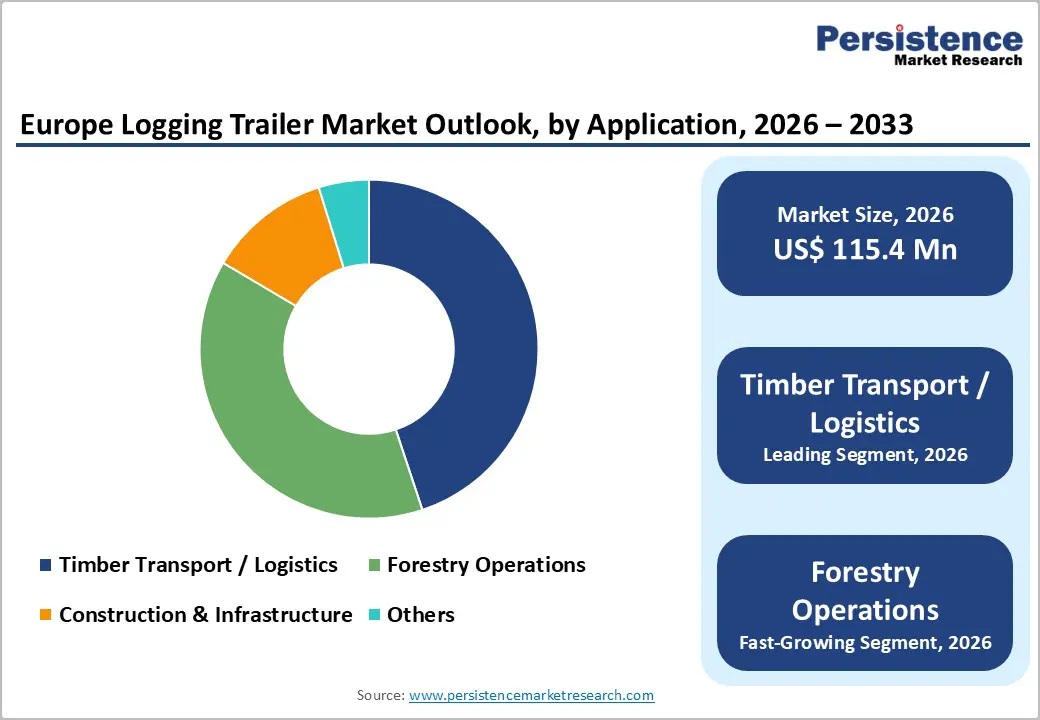 Persistence
Market Research

Europe Logging Trailer Market Outlook, by Application, 2026 – 2033

Timber Transport / Logistics
Forestry Operations
Construction & Infrastructure
Others

Market Size, 2026
US$ 115.4 Mn

Timber Transport / Logistics
Leading Segment, 2026

Forestry Operations
Fast-Growing Segment, 2026

Source: www.persistencemarketresearch.com